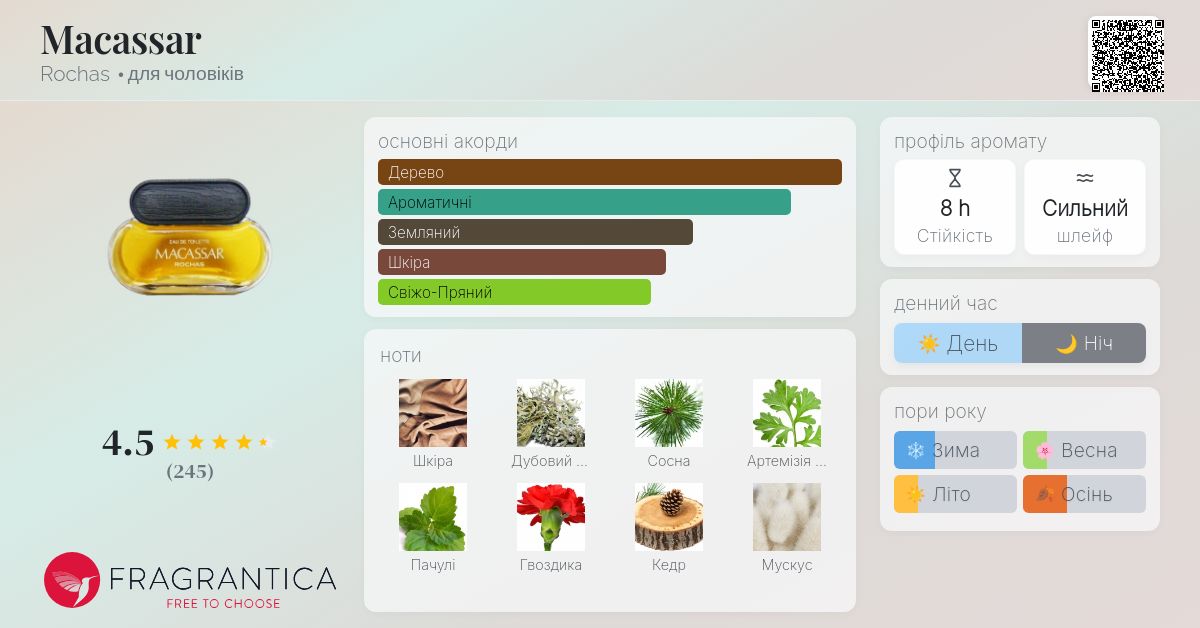 Macassar
Rochas • для чоловіків

EAU DE TOILETTE
MACASSAR
ROCHAS

4.5
(245)

FRAGRANTICA
FREE TO CHOOSE

основні акорди
Дерево
Ароматичні
Земляний
Шкіра
Свіжо-Пряний

ноти
Шкіра
Дубовий ...
Сосна
Артемізія ...
Пачулі
Гвоздика
Кедр
Мускус

профіль аромату
8 h
Стійкість
Сильний
шлейф

денний час
День
Ніч

пори року
Зима
Весна
Літо
Осінь